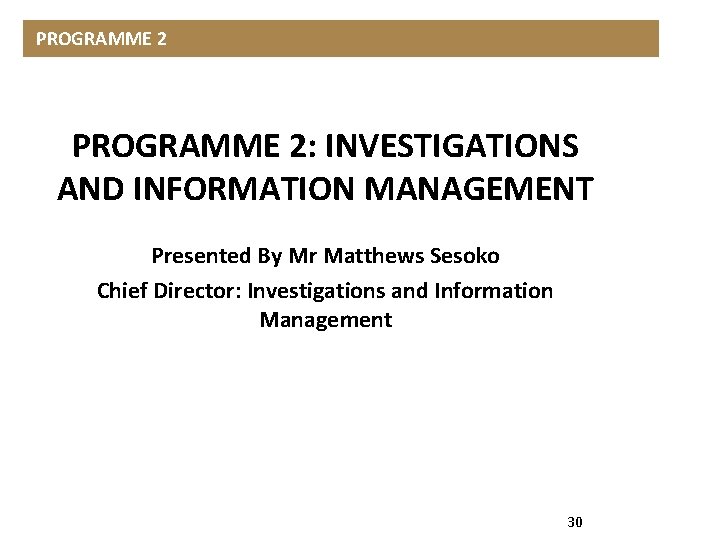 PROGRAMME 2

PROGRAMME 2: INVESTIGATIONS AND INFORMATION MANAGEMENT

Presented By Mr Matthews Sesoko

Chief Director: Investigations and Information Management

30